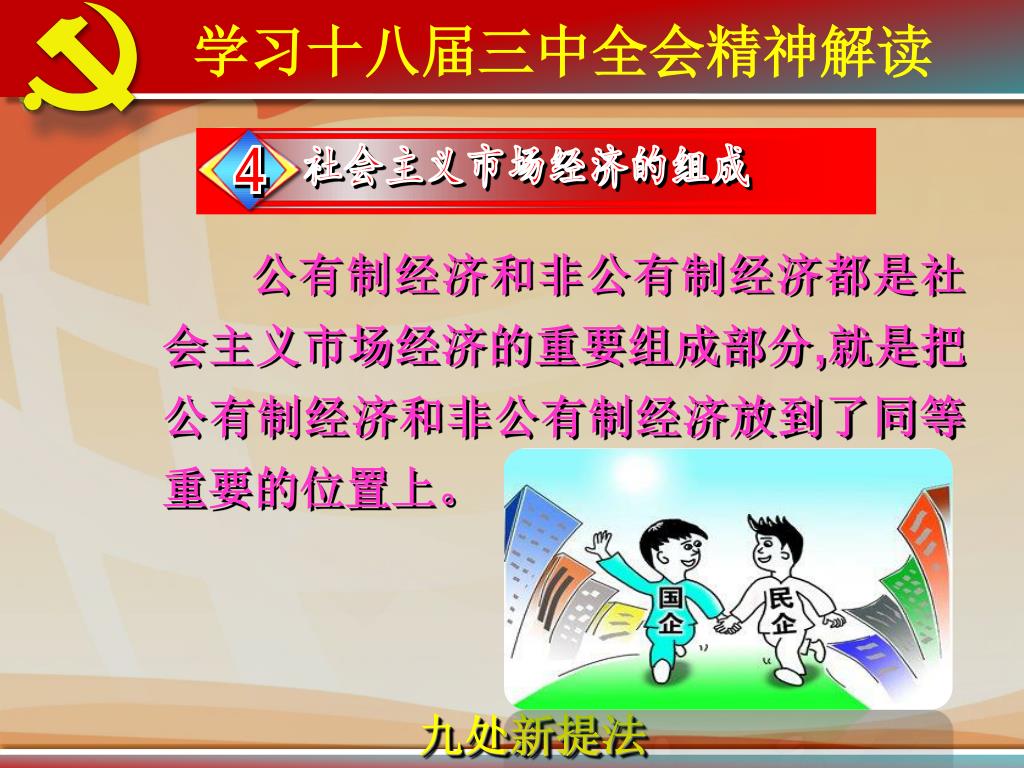 学习十八届三中全会精神解读

4 社会主义市场经济的组成

公有制经济和非公有制经济都是社会主义市场经济的重要组成部分,就是把公有制经济和非公有制经济放到了同等重要的位置上。

国企

民企

九处新提法